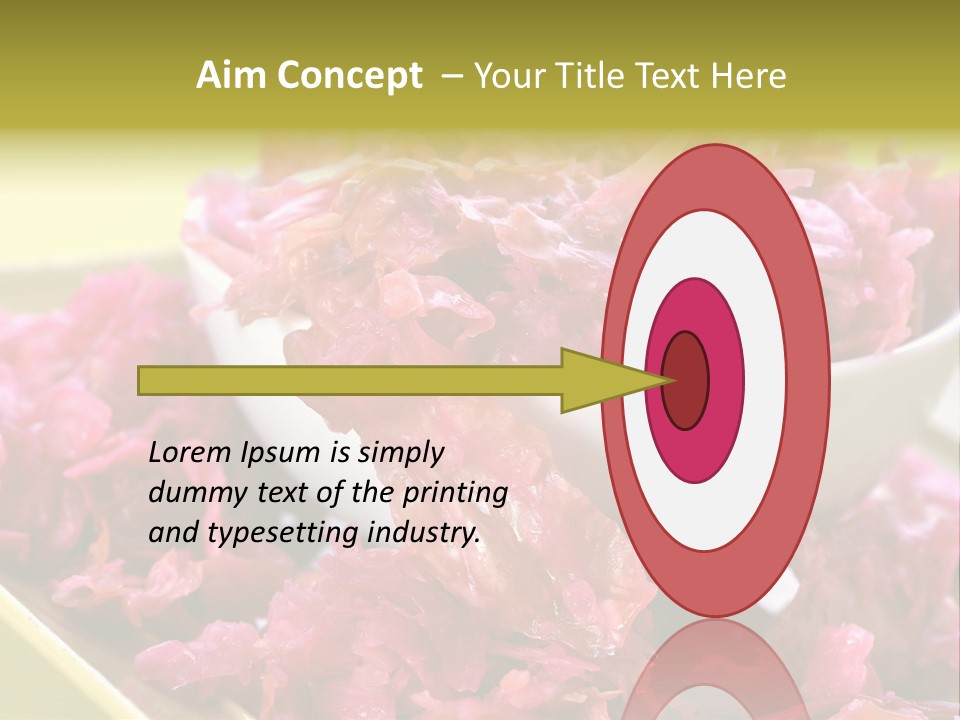 Aim Concept – Your Title Text Here

Lorem Ipsum is simply dummy text of the printing and typesetting industry.